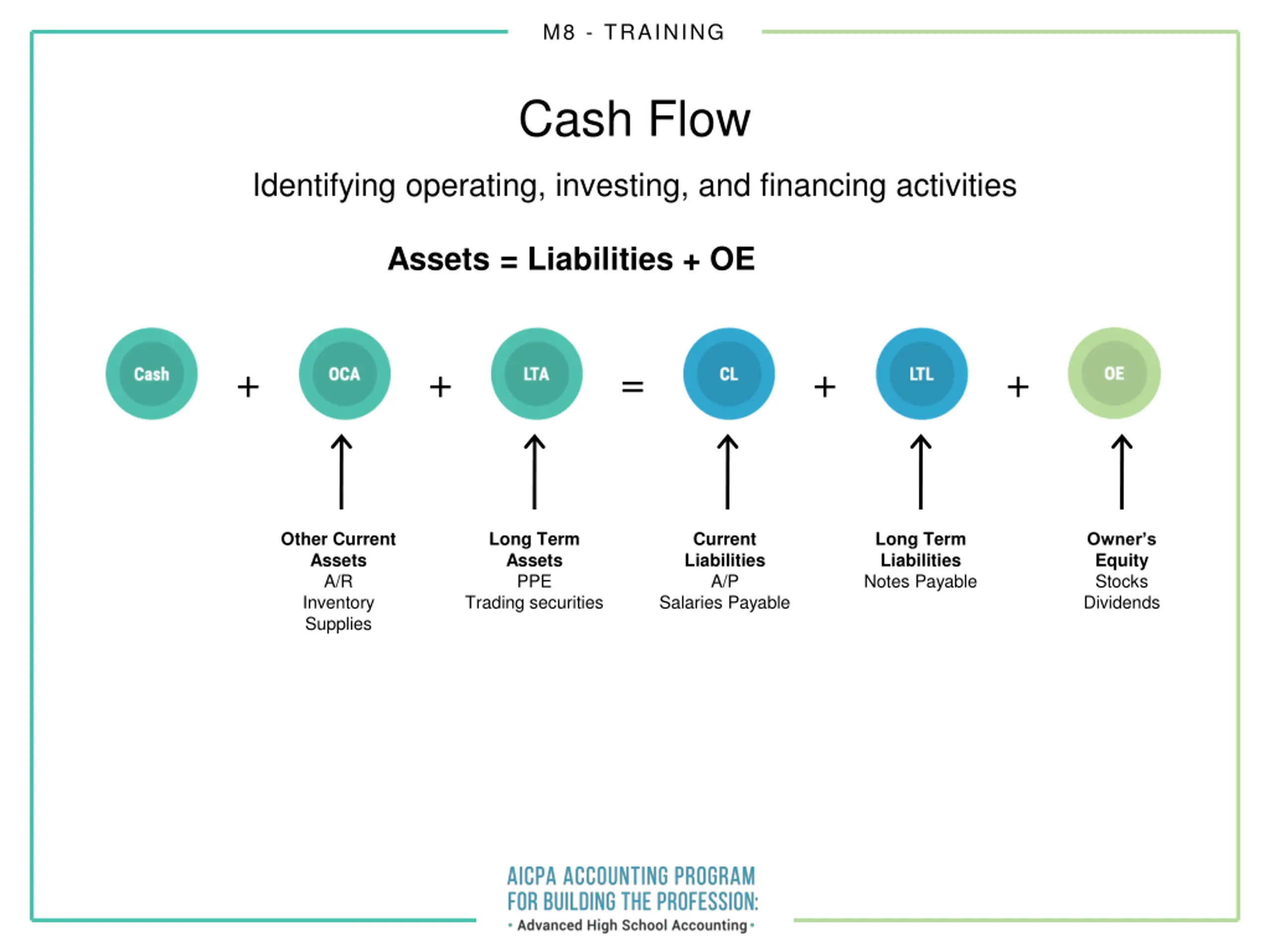 M8 - TRAINING

Cash Flow

Identifying operating, investing, and financing activities

Assets = Liabilities + OE

Cash + OCA + LTA = CL + LTL + OE

Other Current Assets
A/R
Inventory
Supplies

Long Term Assets
PPE
Trading securities

Current Liabilities
A/P
Salaries Payable

Long Term Liabilities
Notes Payable

Owner's Equity
Stocks
Dividends

AICPA ACCOUNTING PROGRAM
FOR BUILDING THE PROFESSION:
• Advanced High School Accounting •